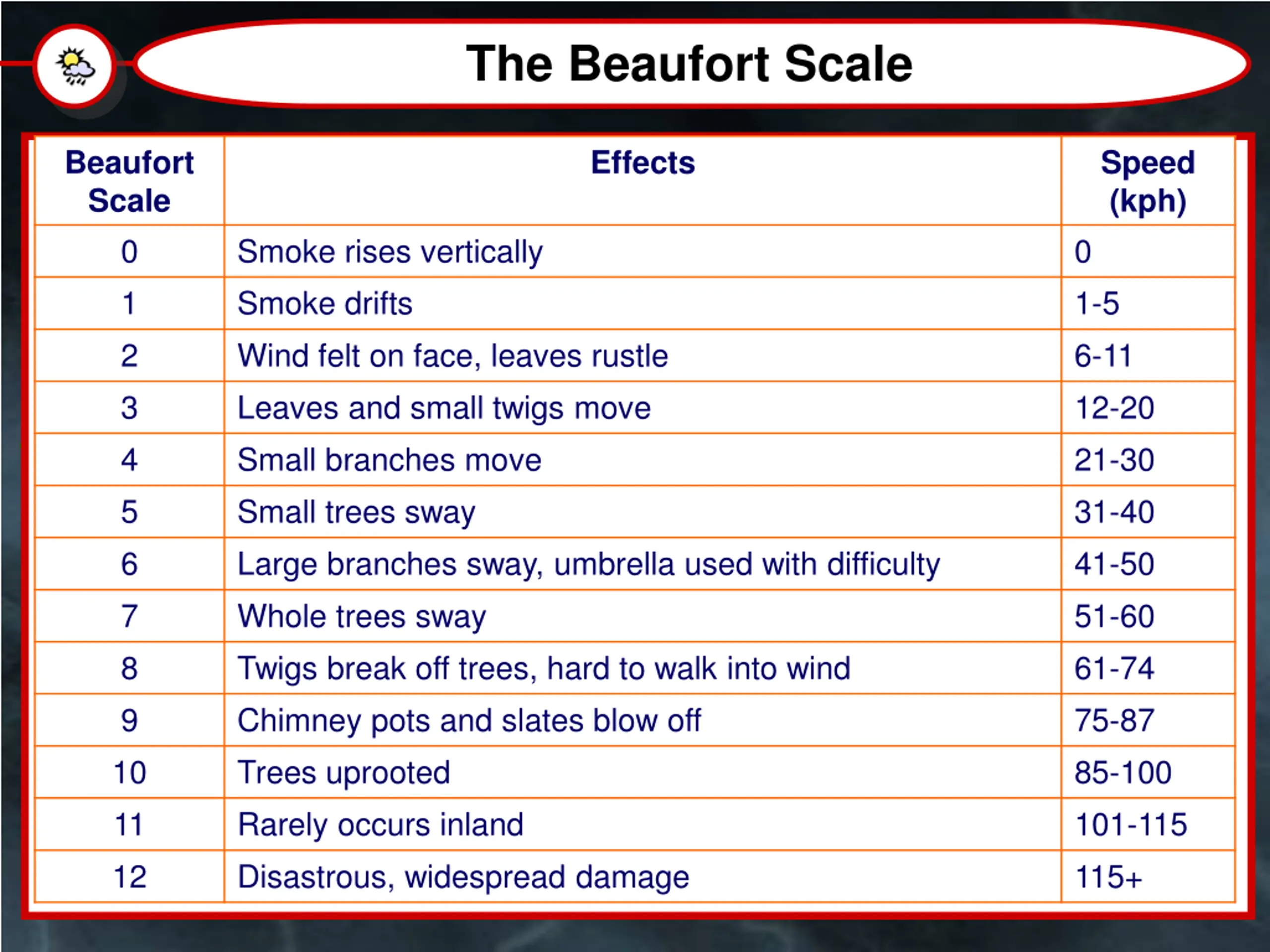 The Beaufort Scale

| Beaufort Scale | Effects | Speed (kph) |
|---|---|---|
| 0 | Smoke rises vertically | 0 |
| 1 | Smoke drifts | 1-5 |
| 2 | Wind felt on face, leaves rustle | 6-11 |
| 3 | Leaves and small twigs move | 12-20 |
| 4 | Small branches move | 21-30 |
| 5 | Small trees sway | 31-40 |
| 6 | Large branches sway, umbrella used with difficulty | 41-50 |
| 7 | Whole trees sway | 51-60 |
| 8 | Twigs break off trees, hard to walk into wind | 61-74 |
| 9 | Chimney pots and slates blow off | 75-87 |
| 10 | Trees uprooted | 85-100 |
| 11 | Rarely occurs inland | 101-115 |
| 12 | Disastrous, widespread damage | 115+ |